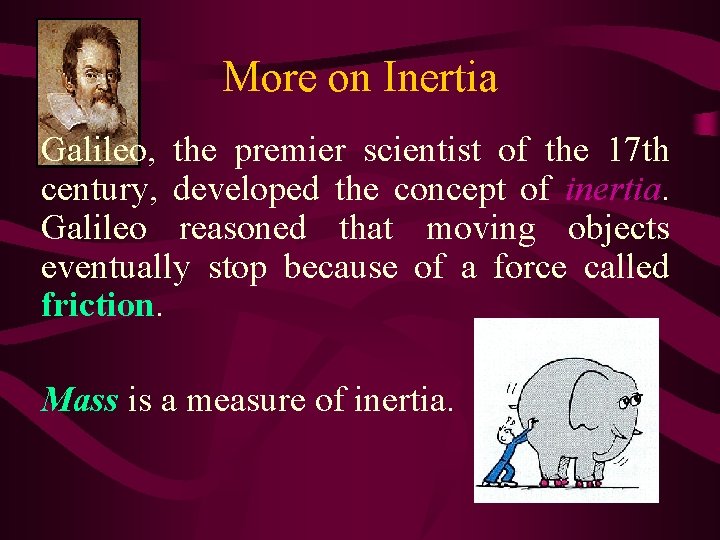 More on Inertia

Galileo, the premier scientist of the 17th century, developed the concept of inertia. Galileo reasoned that moving objects eventually stop because of a force called friction.

Mass is a measure of inertia.